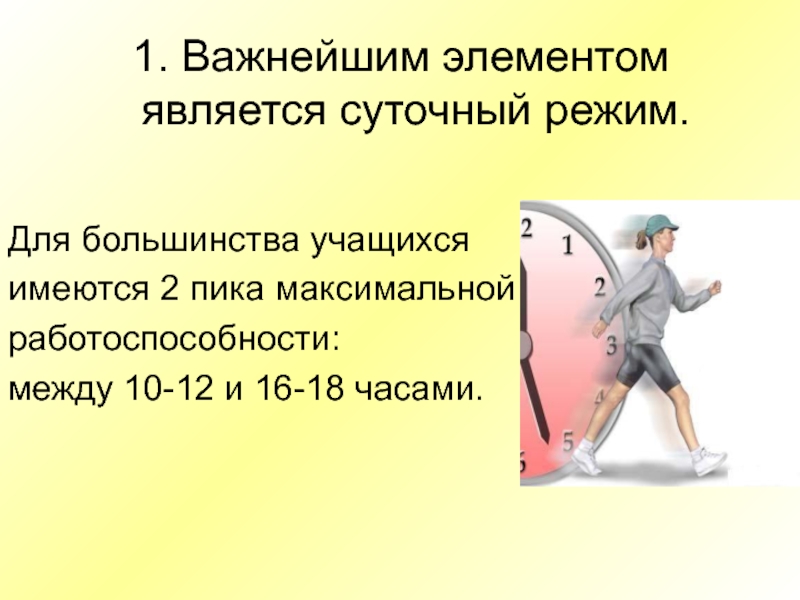 1. Важнейшим элементом является суточный режим.

Для большинства учащихся имеются 2 пика максимальной работоспособности: между 10-12 и 16-18 часами.

2
1
2
3
4
5
6